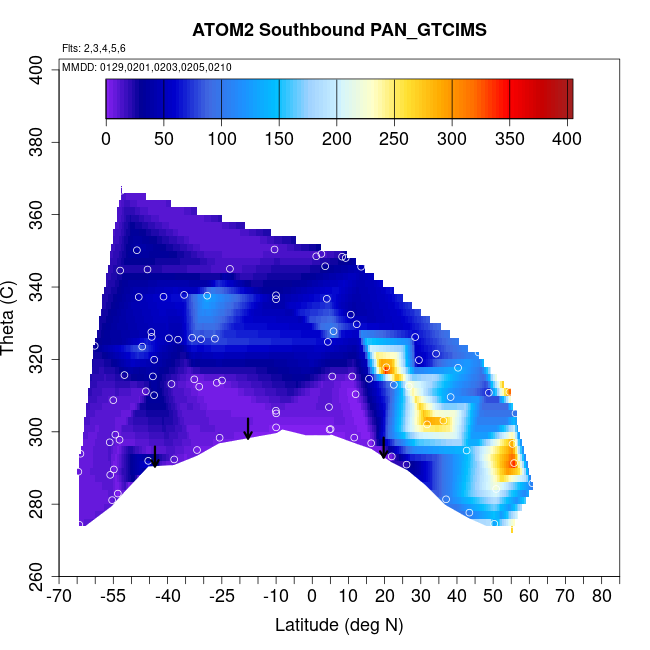 ATOM2 Southbound PAN_GTCIMS

Flts: 2,3,4,5,6

MMDD: 0129,0201,0203,0205,0210

0 50 100 150 200 250 300 350 400

Theta (C)

400 380 360 340 320 300 280 260

-70 -55 -40 -25 -10 0 10 20 30 40 50 60 70 80

Latitude (deg N)